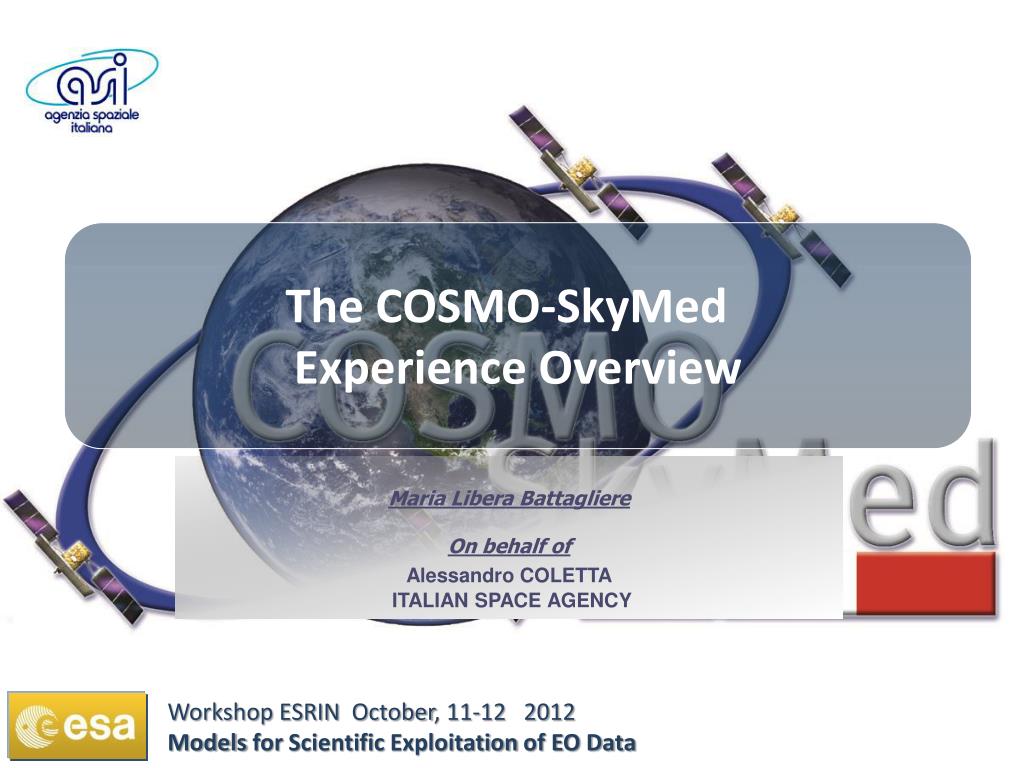 asi
agenzia spaziale italiana

The COSMO-SkyMed Experience Overview

COSMO SkyMed

Maria Libera Battagliere

On behalf of
Alessandro COLETTA
ITALIAN SPACE AGENCY

esa

Workshop ESRIN October, 11-12 2012
Models for Scientific Exploitation of EO Data